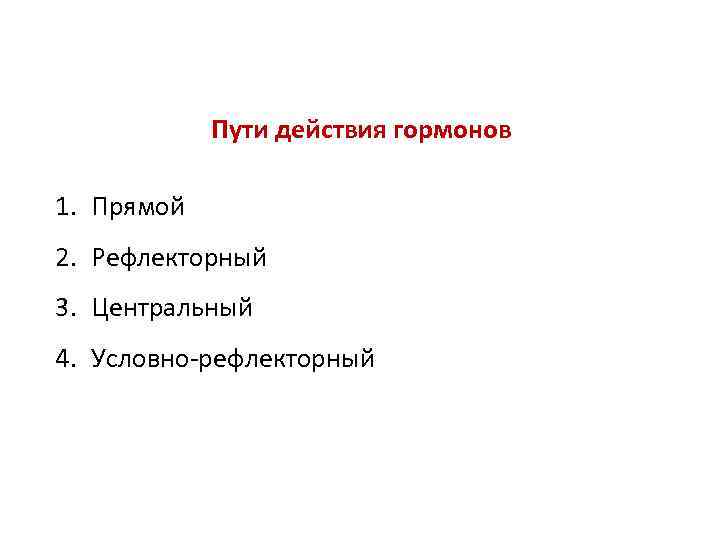 Пути действия гормонов

1. Прямой
2. Рефлекторный
3. Центральный
4. Условно-рефлекторный